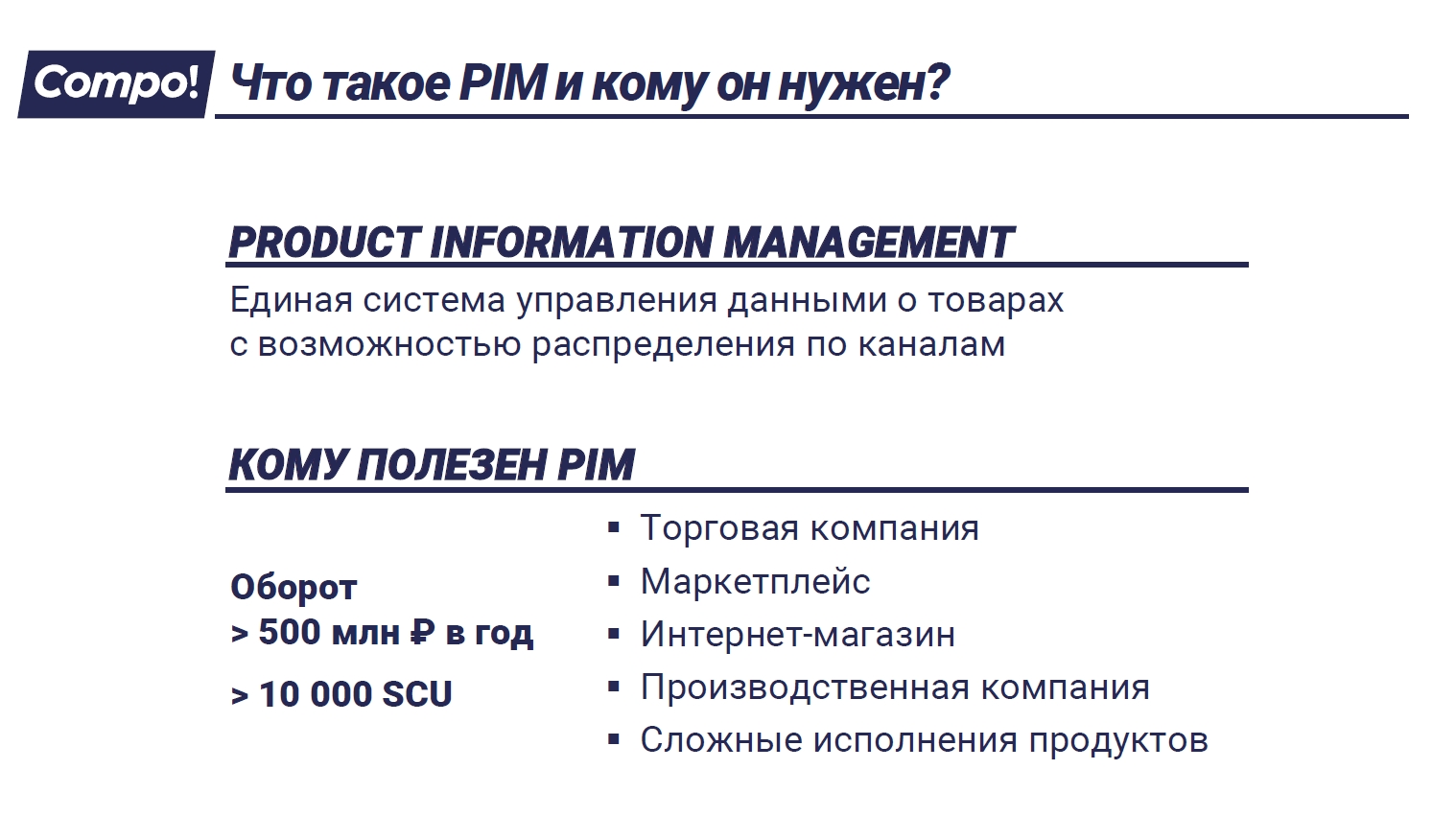 Compo! Что такое PIM и кому он нужен?

PRODUCT INFORMATION MANAGEMENT

Единая система управления данными о товарах с возможностью распределения по каналам

КОМУ ПОЛЕЗЕН PIM

Оборот
> 500 млн ₽ в год

> 10 000 SCU

▪ Торговая компания
▪ Маркетплейс
▪ Интернет-магазин
▪ Производственная компания
▪ Сложные исполнения продуктов